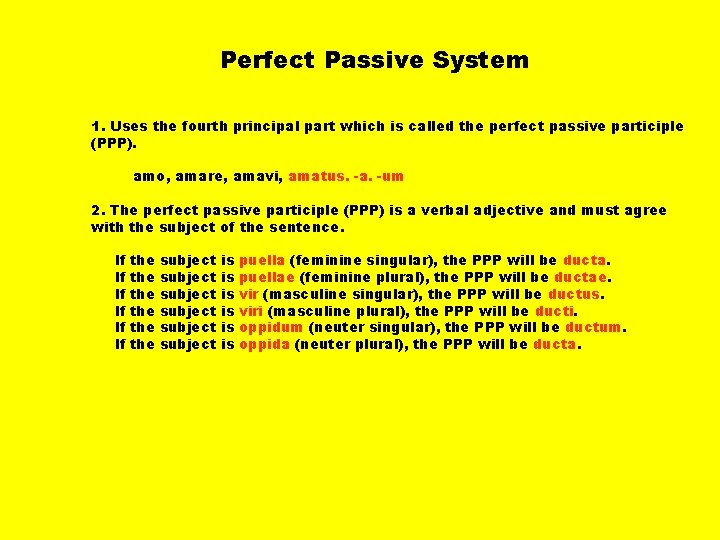 Perfect Passive System

1. Uses the fourth principal part which is called the perfect passive participle (PPP).

amo, amare, amavi, amatus. -a. -um

2. The perfect passive participle (PPP) is a verbal adjective and must agree with the subject of the sentence.

If the subject is puella (feminine singular), the PPP will be ducta.
If the subject is puellae (feminine plural), the PPP will be ductae.
If the subject is vir (masculine singular), the PPP will be ductus.
If the subject is viri (masculine plural), the PPP will be ducti.
If the subject is oppidum (neuter singular), the PPP will be ductum.
If the subject is oppida (neuter plural), the PPP will be ducta.